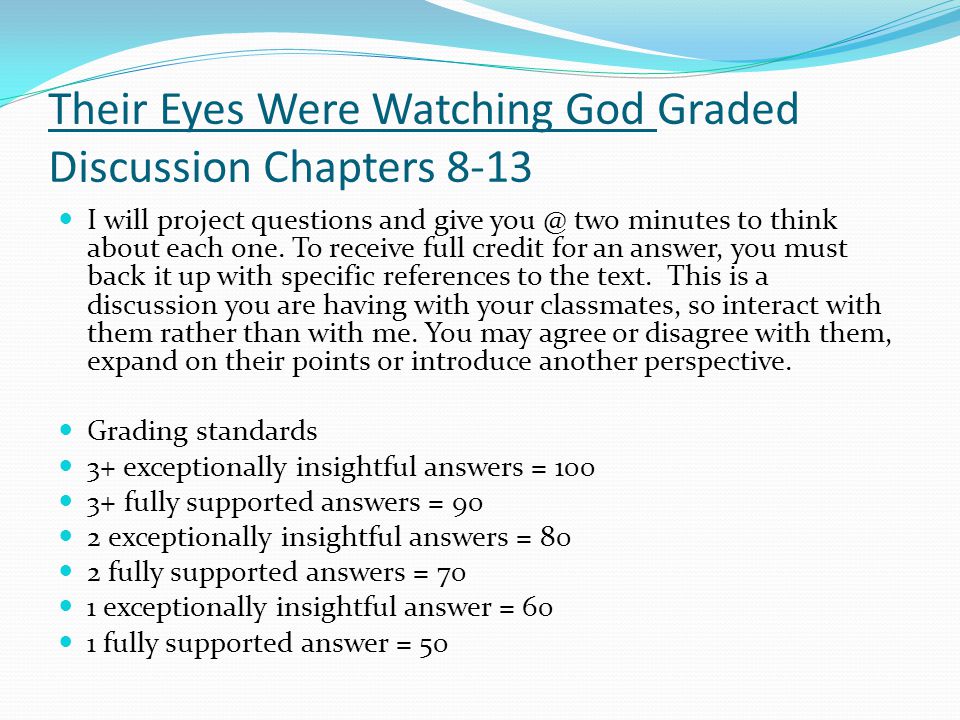 Their Eyes Were Watching God Graded Discussion Chapters 8-13

- I will project questions and give you @ two minutes to think about each one. To receive full credit for an answer, you must back it up with specific references to the text. This is a discussion you are having with your classmates, so interact with them rather than with me. You may agree or disagree with them, expand on their points or introduce another perspective.

- Grading standards
- 3+ exceptionally insightful answers = 100
- 3+ fully supported answers = 90
- 2 exceptionally insightful answers = 80
- 2 fully supported answers = 70
- 1 exceptionally insightful answer = 60
- 1 fully supported answer = 50